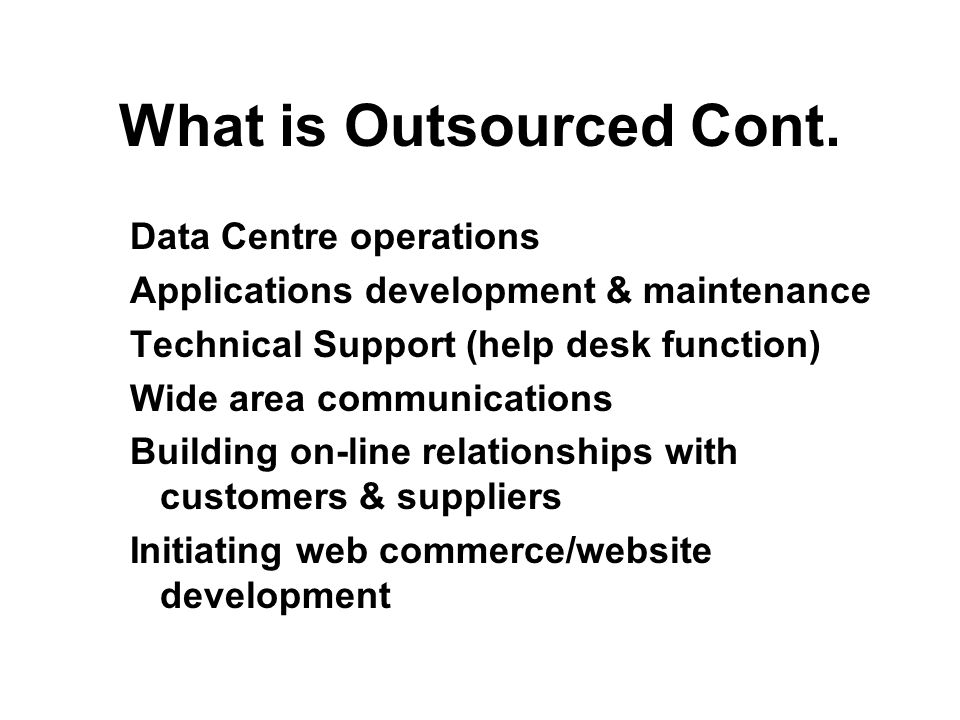 What is Outsourced Cont.

Data Centre operations

Applications development & maintenance

Technical Support (help desk function)

Wide area communications

Building on-line relationships with customers & suppliers

Initiating web commerce/website development